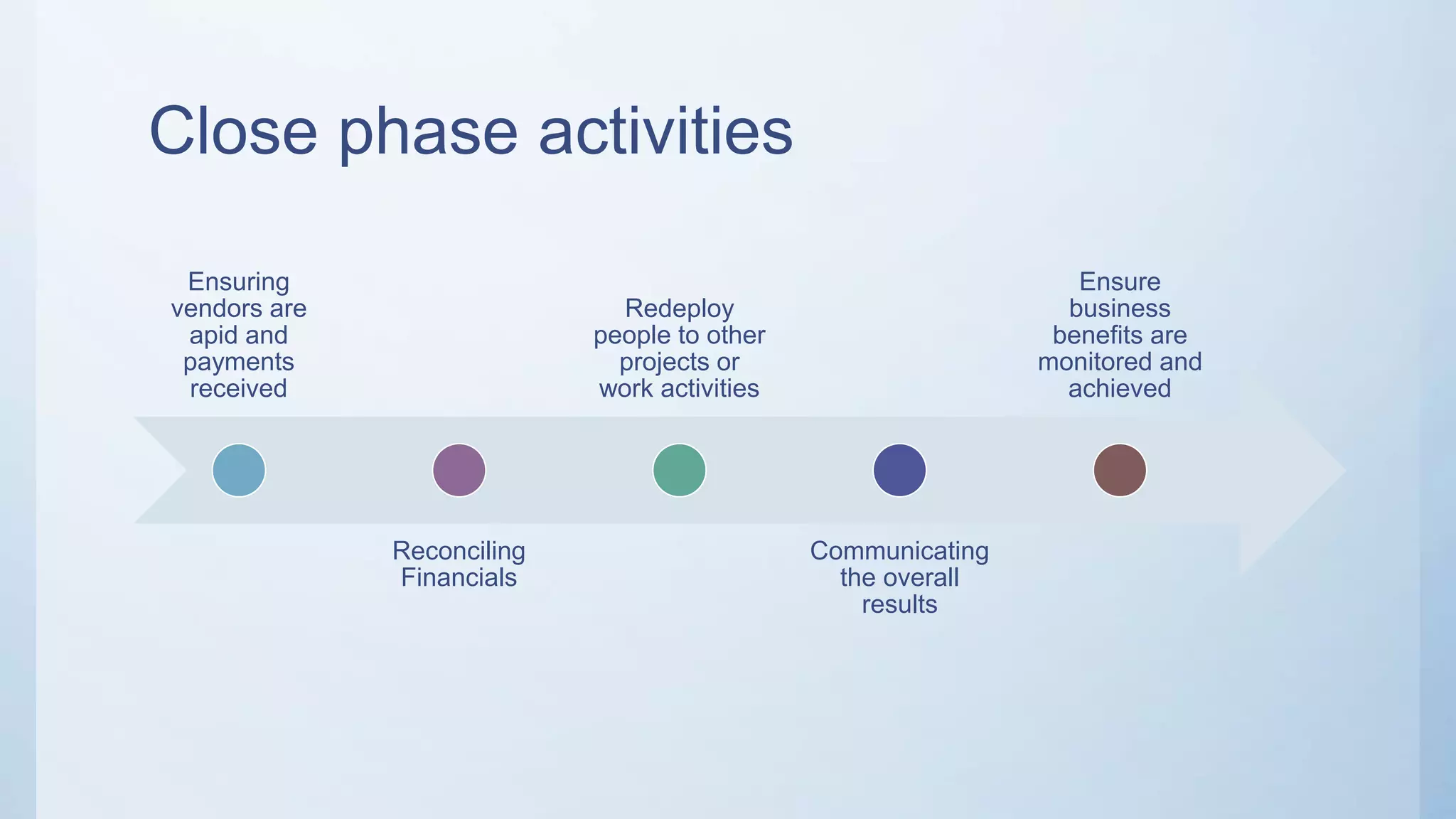 Close phase activities

Ensuring vendors are apid and payments received

Reconciling Financials

Redeploy people to other projects or work activities

Communicating the overall results

Ensure business benefits are monitored and achieved